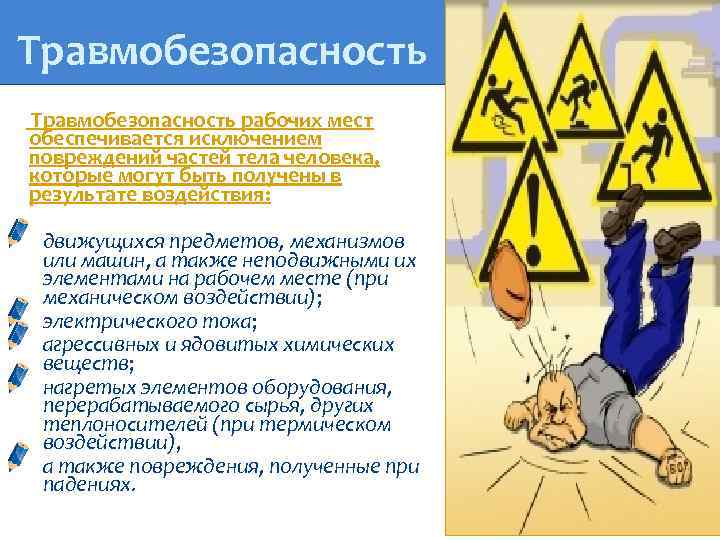 Травмобезопасность

Травмобезопасность рабочих мест обеспечивается исключением повреждений частей тела человека, которые могут быть получены в результате воздействия:

движущихся предметов, механизмов или машин, а также неподвижными их элементами на рабочем месте (при механическом воздействии);

электрического тока;

агрессивных и ядовитых химических веществ;

нагретых элементов оборудования, перерабатываемого сырья, других теплоносителей (при термическом воздействии),

а также повреждения, полученные при падениях.

БОР